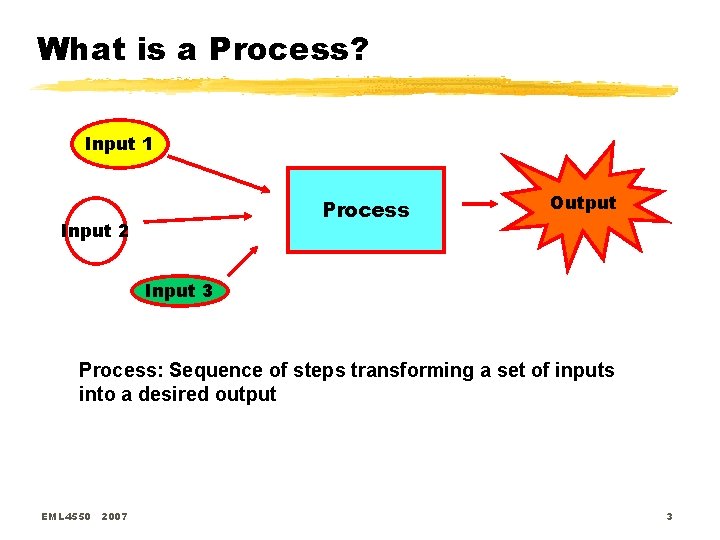 What is a Process?

Input 1

Input 2

Input 3

Process

Output

Process: Sequence of steps transforming a set of inputs into a desired output

EML4550 2007

3